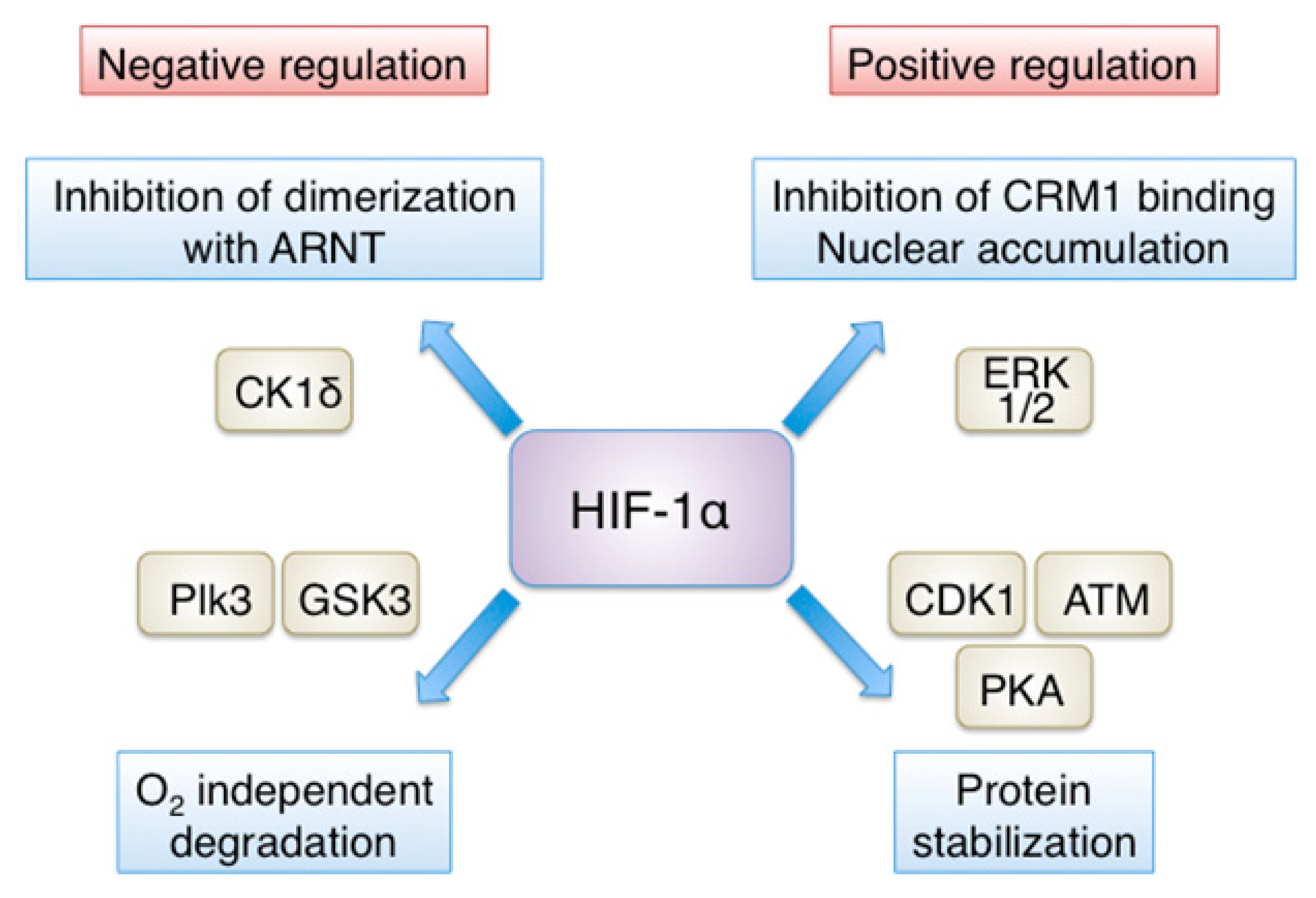 Negative regulation

Positive regulation

Inhibition of dimerization with ARNT

Inhibition of CRM1 binding Nuclear accumulation

CK1δ

ERK 1/2

HIF-1α

Plk3

GSK3

CDK1

ATM

PKA

$O_2$ independent degradation

Protein stabilization